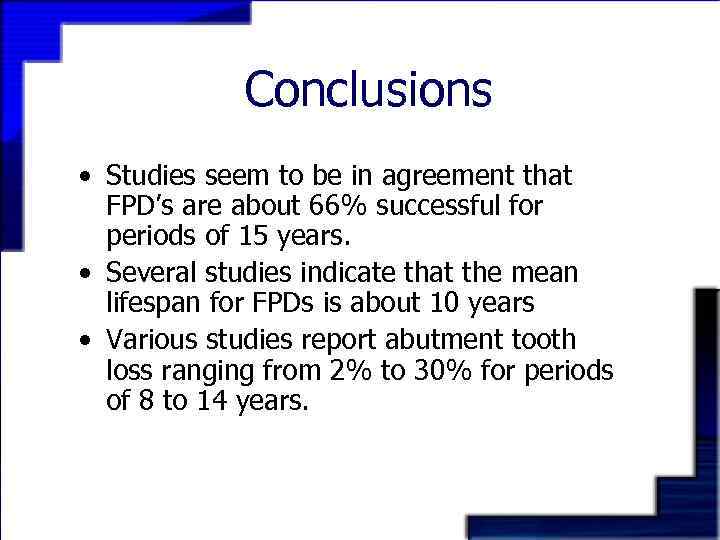 Conclusions

• Studies seem to be in agreement that FPD's are about 66% successful for periods of 15 years.
• Several studies indicate that the mean lifespan for FPDs is about 10 years
• Various studies report abutment tooth loss ranging from 2% to 30% for periods of 8 to 14 years.